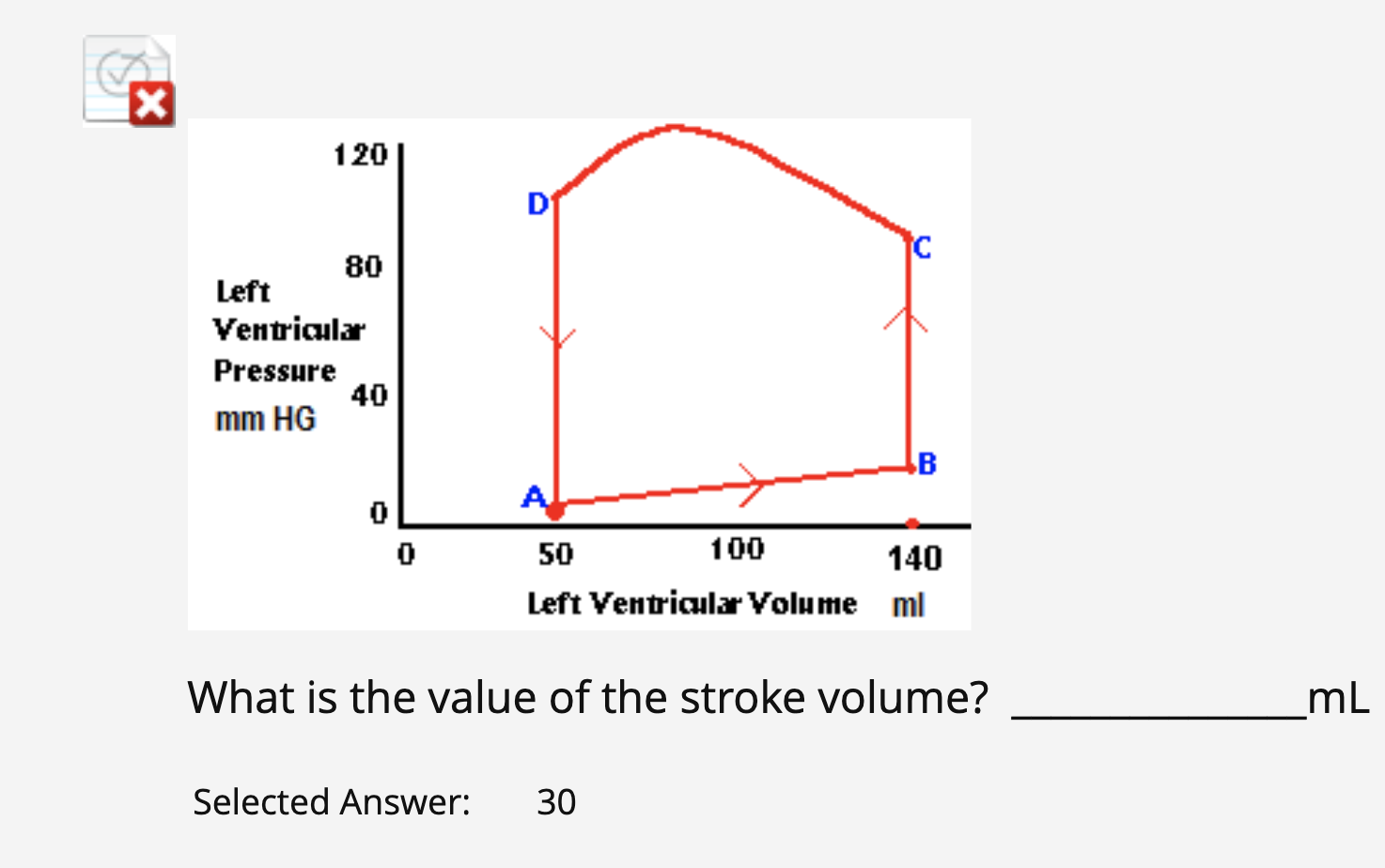 120
80
40
0
Left Ventricular Pressure mm HG
D
C
B
A
0
50
100
140
Left Ventricular Volume ml

What is the value of the stroke volume? ____________mL

Selected Answer: 30